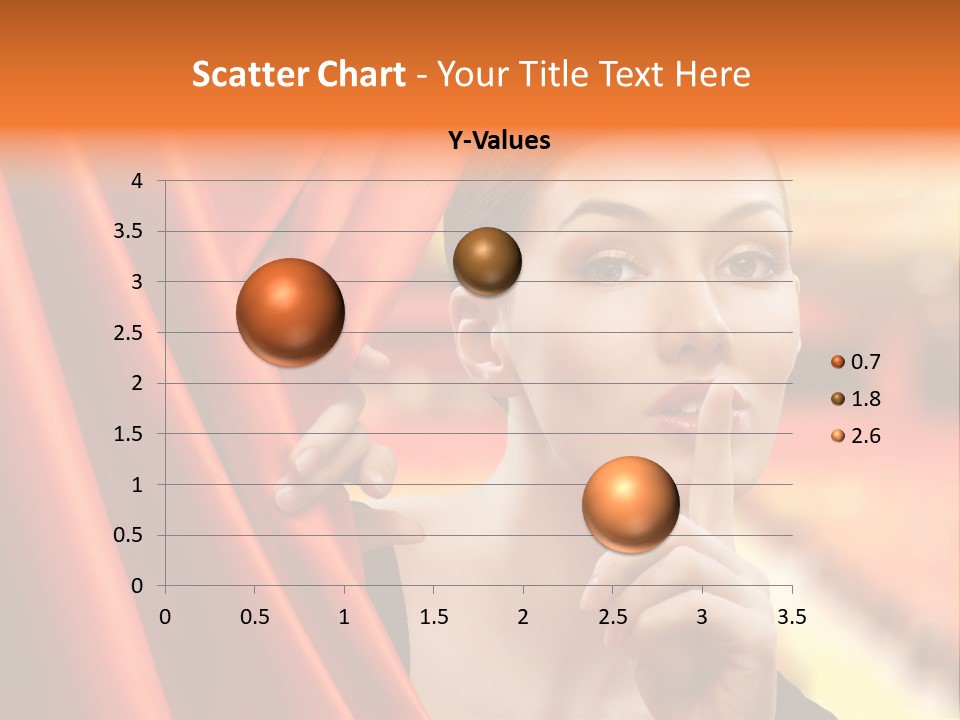 Scatter Chart - Your Title Text Here

Y-Values

4
3.5
3
2.5
2
1.5
1
0.5
0

0 0.5 1 1.5 2 2.5 3 3.5

0.7
1.8
2.6